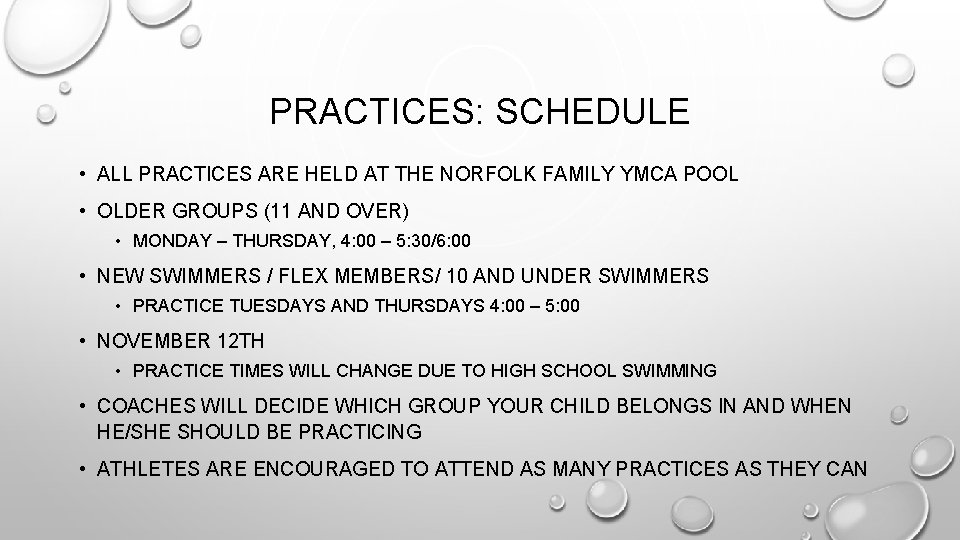 PRACTICES: SCHEDULE

• ALL PRACTICES ARE HELD AT THE NORFOLK FAMILY YMCA POOL

• OLDER GROUPS (11 AND OVER)

• MONDAY – THURSDAY, 4:00 – 5:30/6:00

• NEW SWIMMERS / FLEX MEMBERS/ 10 AND UNDER SWIMMERS

• PRACTICE TUESDAYS AND THURSDAYS 4:00 – 5:00

• NOVEMBER 12TH

• PRACTICE TIMES WILL CHANGE DUE TO HIGH SCHOOL SWIMMING

• COACHES WILL DECIDE WHICH GROUP YOUR CHILD BELONGS IN AND WHEN HE/SHE SHOULD BE PRACTICING

• ATHLETES ARE ENCOURAGED TO ATTEND AS MANY PRACTICES AS THEY CAN